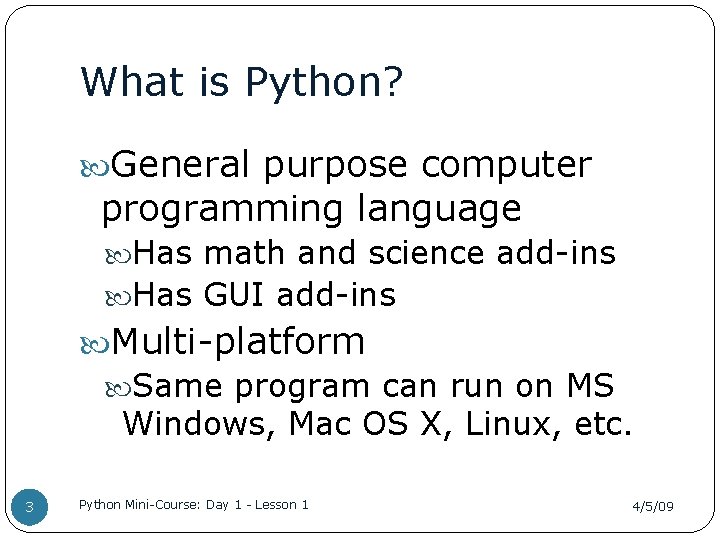 What is Python?

General purpose computer programming language

Has math and science add-ins

Has GUI add-ins

Multi-platform

Same program can run on MS Windows, Mac OS X, Linux, etc.

3

Python Mini-Course: Day 1 - Lesson 1

4/5/09